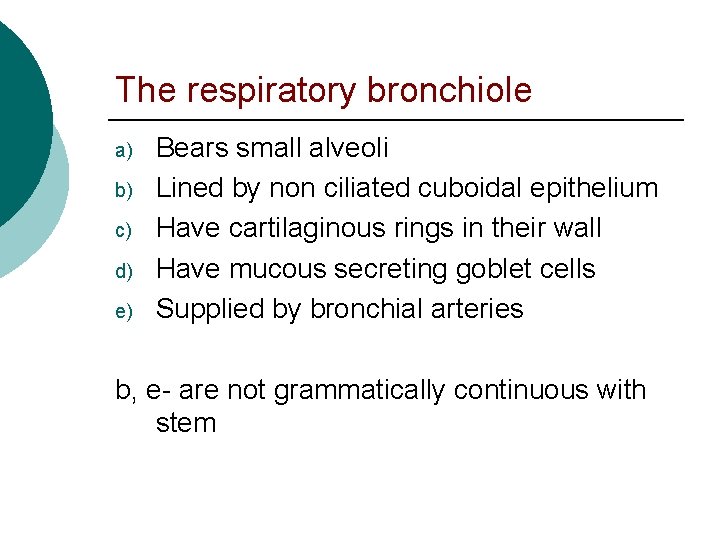 The respiratory bronchiole

a) Bears small alveoli
b) Lined by non ciliated cuboidal epithelium
c) Have cartilaginous rings in their wall
d) Have mucous secreting goblet cells
e) Supplied by bronchial arteries

b, e- are not grammatically continuous with stem